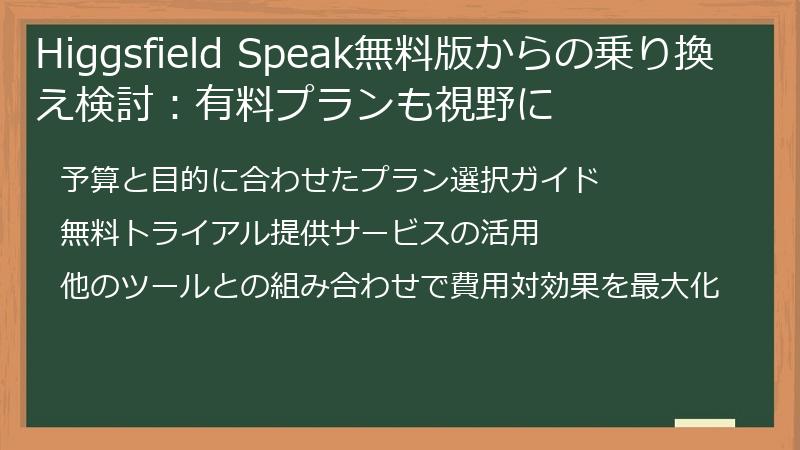 Higgsfield Speak無料版からの乗り換え検討：有料プランも視野に

予算と目的に合わせたプラン選択ガイド

無料トライアル提供サービスの活用

他のツールとの組み合わせで費用対効果を最大化